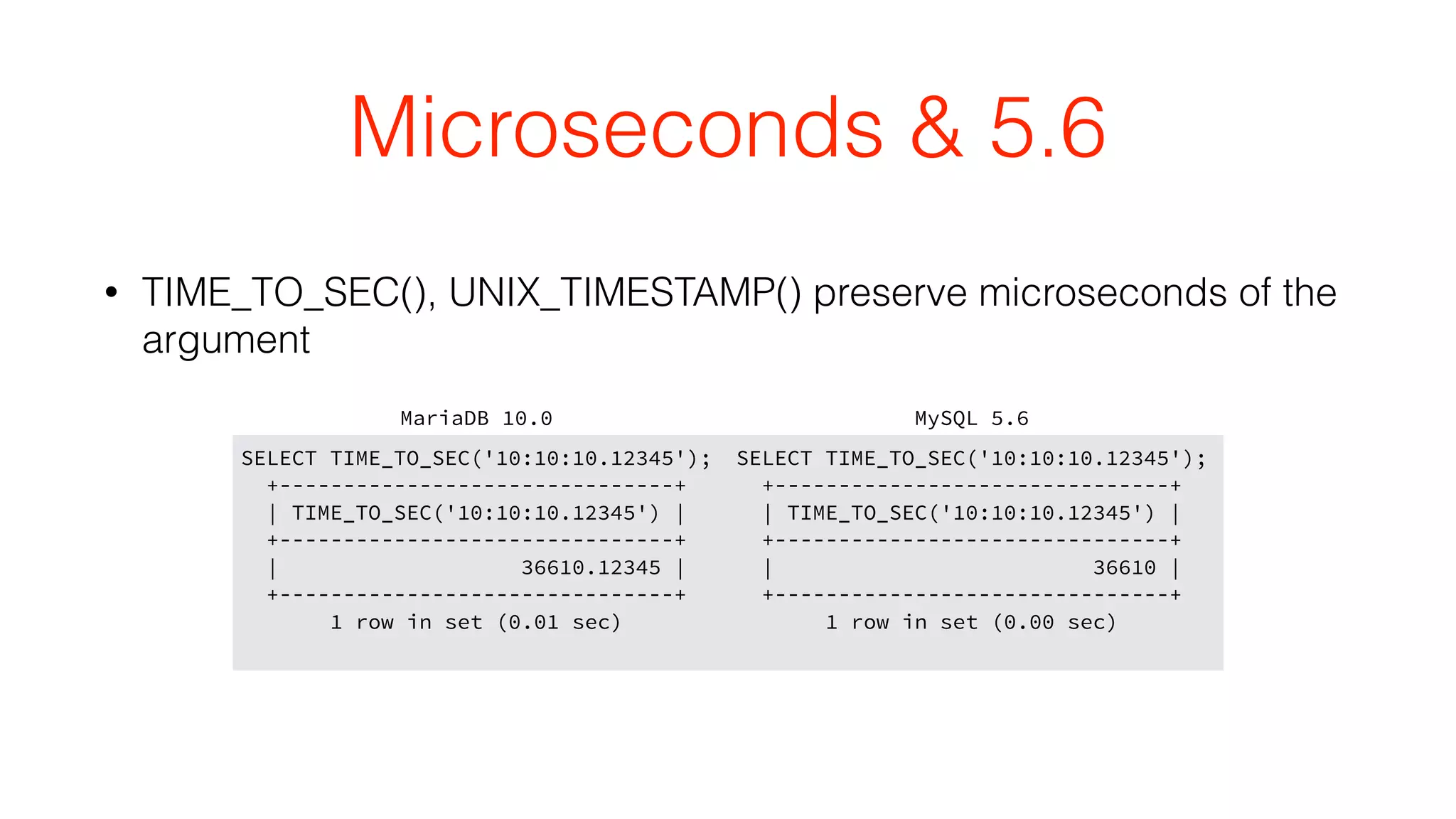 Microseconds & 5.6

• TIME_TO_SEC(), UNIX_TIMESTAMP() preserve microseconds of the argument

MariaDB 10.0

SELECT TIME_TO_SEC('10:10:10.12345');
+-------------------------------+
| TIME_TO_SEC('10:10:10.12345') |
+-------------------------------+
| 36610.12345 |
+-------------------------------+
1 row in set (0.01 sec)

MySQL 5.6

SELECT TIME_TO_SEC('10:10:10.12345');
+-------------------------------+
| TIME_TO_SEC('10:10:10.12345') |
+-------------------------------+
| 36610 |
+-------------------------------+
1 row in set (0.00 sec)